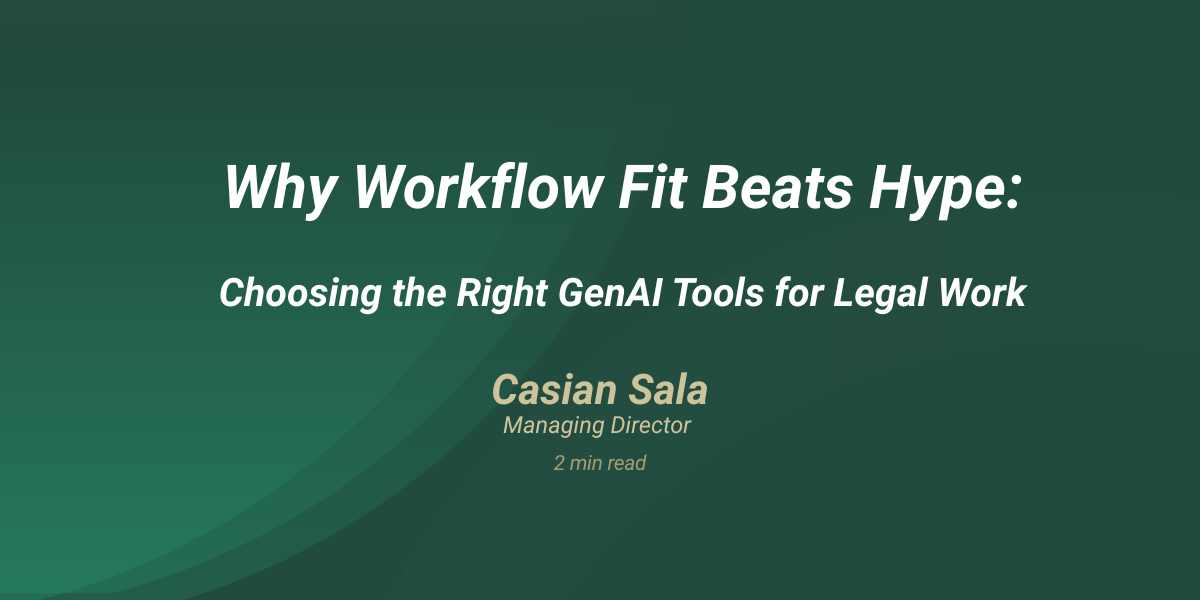 Why Workflow Fit Beats Hype:

Choosing the Right GenAI Tools for Legal Work

Casian Sala
Managing Director

2 min read